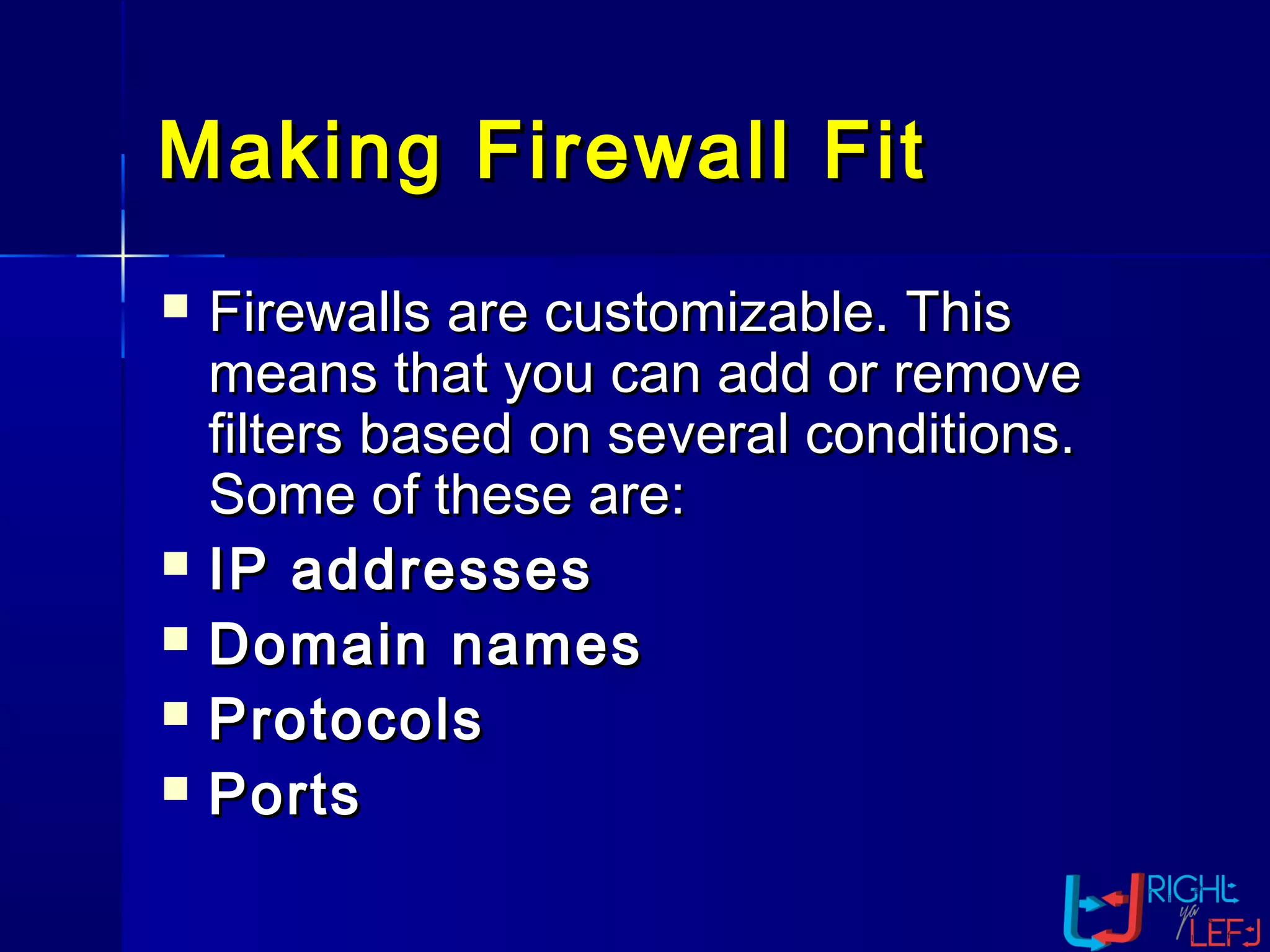 Making Firewall Fit

- Firewalls are customizable. This means that you can add or remove filters based on several conditions. Some of these are:
- IP addresses
- Domain names
- Protocols
- Ports

RIGHT ya LEFT